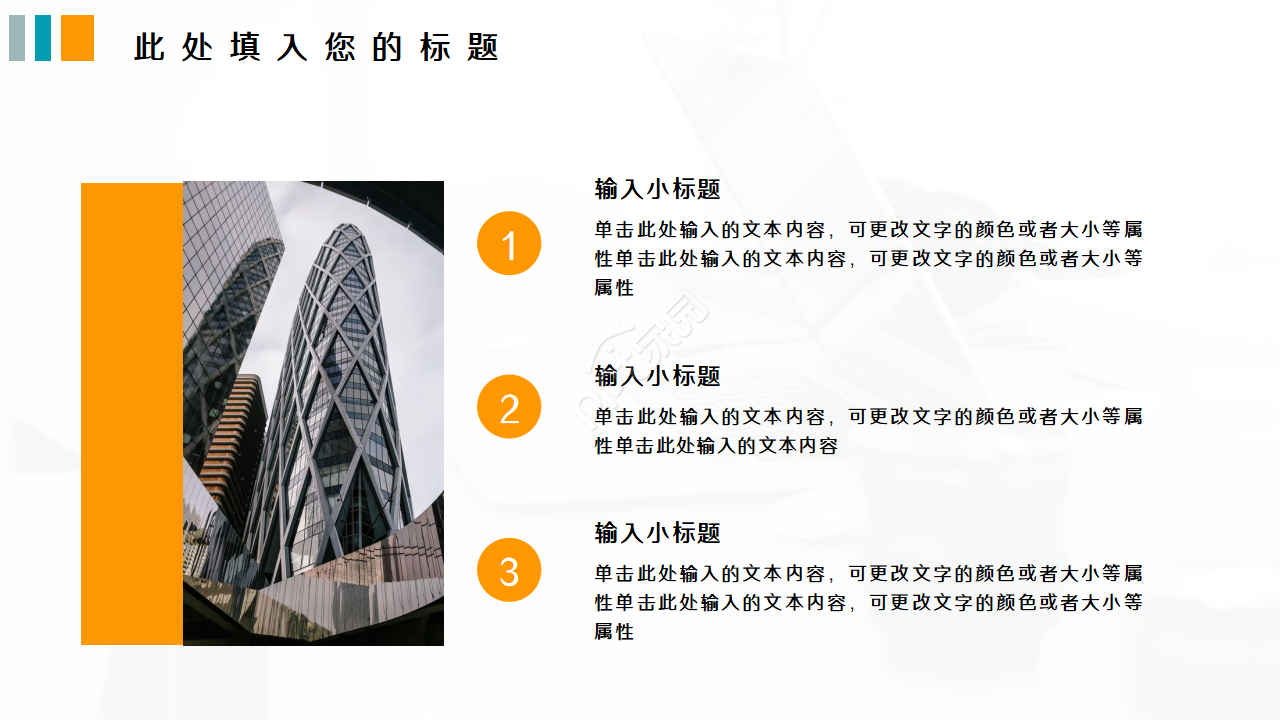 此处填入您的标题

1

输入小标题

单击此处输入的文本内容，可更改文字的颜色或者大小等属性单击此处输入的文本内容，可更改文字的颜色或者大小等属性

2

输入小标题

单击此处输入的文本内容，可更改文字的颜色或者大小等属性单击此处输入的文本内容

3

输入小标题

单击此处输入的文本内容，可更改文字的颜色或者大小等属性单击此处输入的文本内容，可更改文字的颜色或者大小等属性